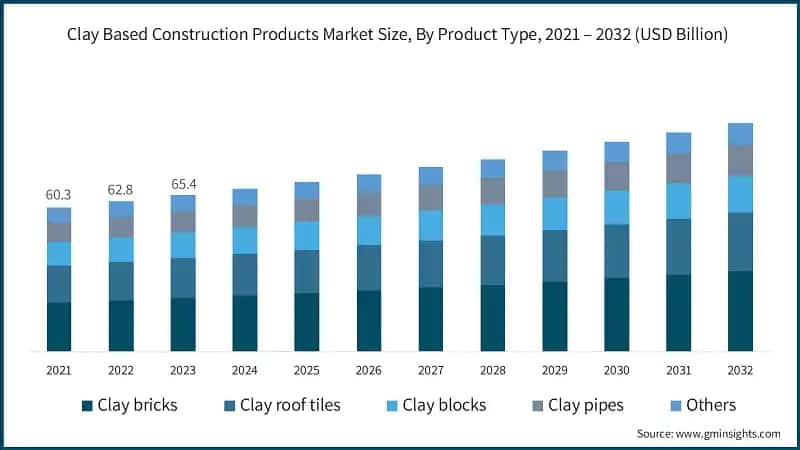 Clay Based Construction Products Market Size, By Product Type, 2021 – 2032 (USD Billion)

60.3
62.8
65.4

2021
2022
2023
2024
2025
2026
2027
2028
2029
2030
2031
2032

Clay bricks
Clay roof tiles
Clay blocks
Clay pipes
Others

Source: www.gminsights.com